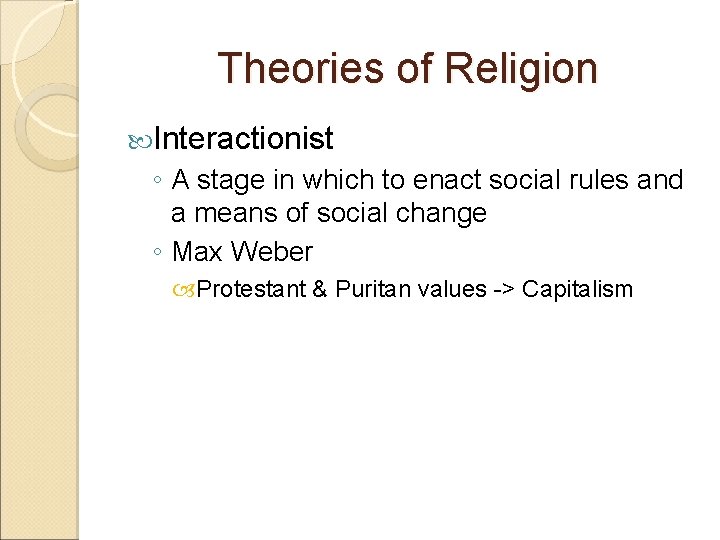 Theories of Religion

Interactionist

◦ A stage in which to enact social rules and a means of social change

◦ Max Weber

Protestant & Puritan values -> Capitalism